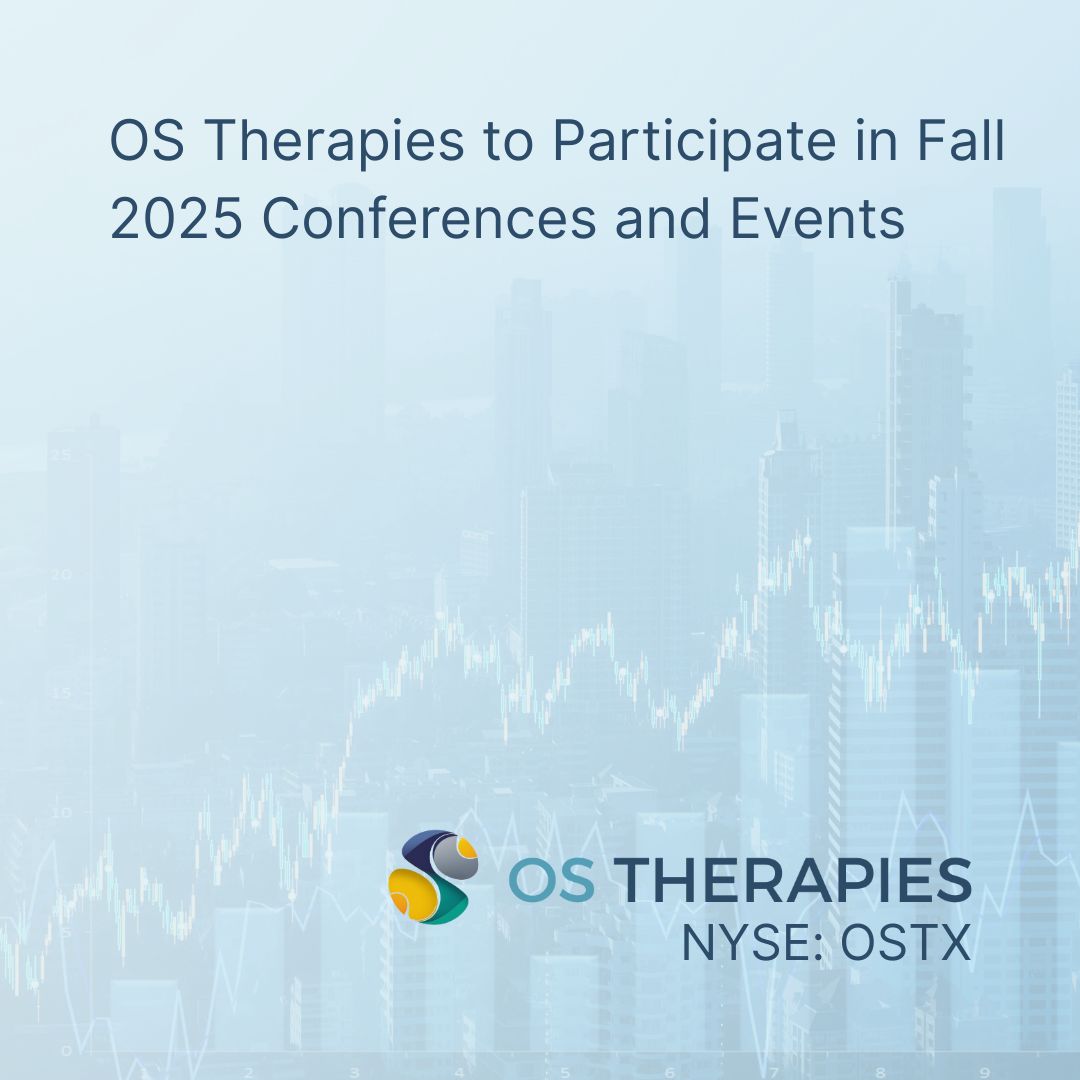 OS Therapies to Participate in Fall 2025 Conferences and Events

25

20

15

10

5

0

1 2 3 4 5 6 7 8 9

OS THERAPIES
NYSE: OSTX